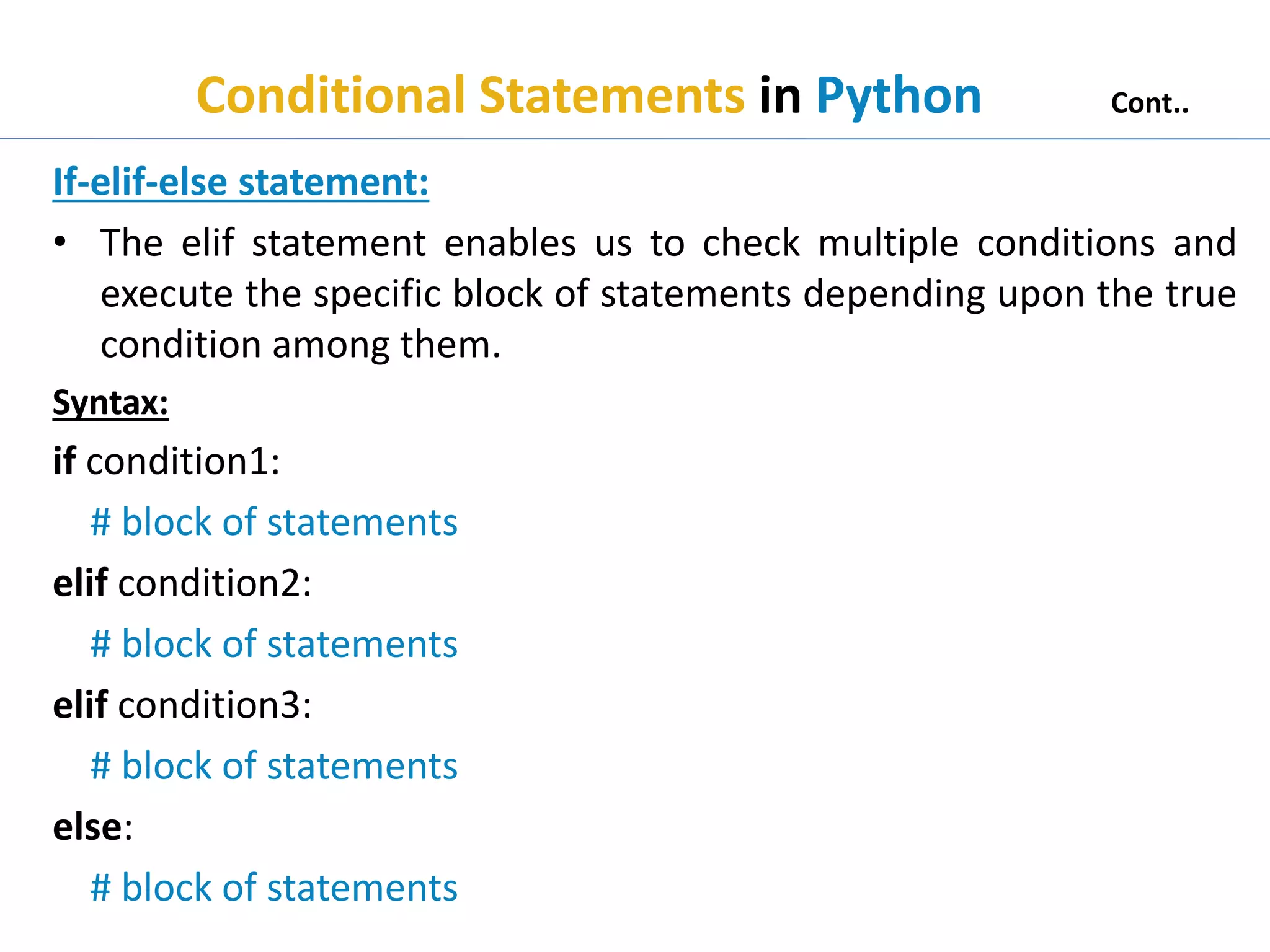 Conditional Statements in Python Cont..

If-elif-else statement:

• The elif statement enables us to check multiple conditions and execute the specific block of statements depending upon the true condition among them.

Syntax:

if condition1:

# block of statements

elif condition2:

# block of statements

elif condition3:

# block of statements

else:

# block of statements